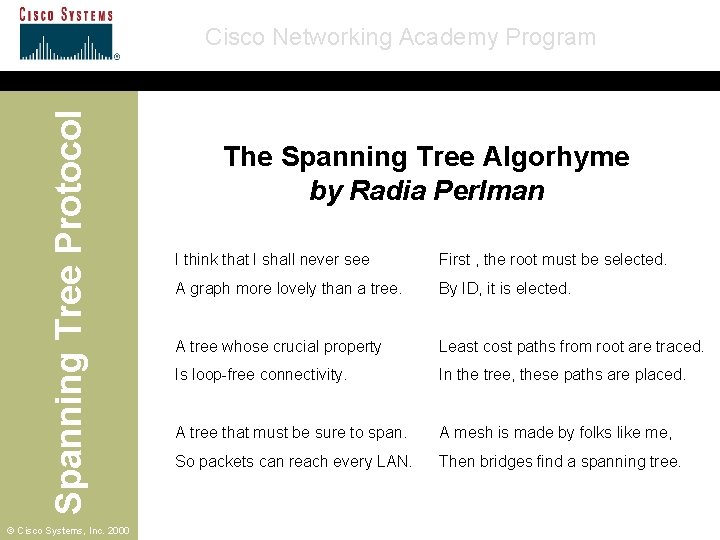 CISCO SYSTEMS

Cisco Networking Academy Program

Spanning Tree Protocol

The Spanning Tree Algorhyme
by Radia Perlman

I think that I shall never see
A graph more lovely than a tree.

A tree whose crucial property
Is loop-free connectivity.

A tree that must be sure to span.
So packets can reach every LAN.

First , the root must be selected.
By ID, it is elected.

Least cost paths from root are traced.
In the tree, these paths are placed.

A mesh is made by folks like me,
Then bridges find a spanning tree.

© Cisco Systems, Inc. 2000